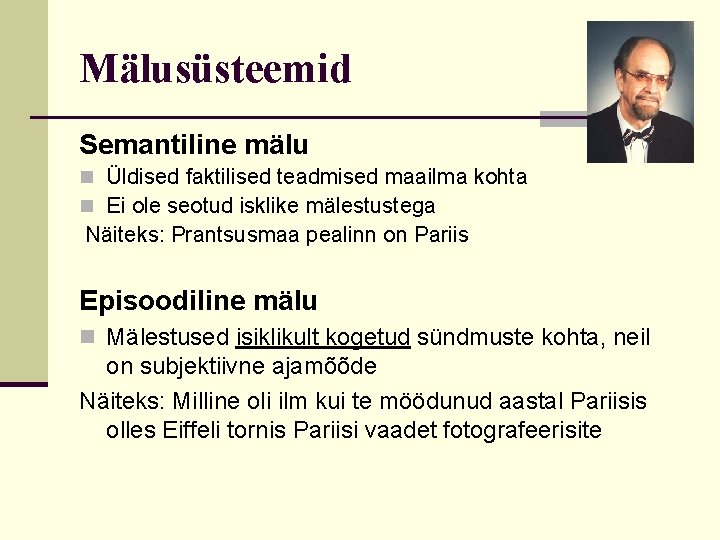 Mälusüsteemid

Semantiline mälu

Üldised faktilised teadmised maailma kohta

Ei ole seotud isklike mälestustega

Näiteks: Prantsusmaa pealinn on Pariis

Episoodiline mälu

Mälestused isiklikult kogetud sündmuste kohta, neil on subjektiivne ajamõõde

Näiteks: Milline oli ilm kui te möödunud aastal Pariisis olles Eiffeli tornis Pariisi vaadet fotografeerisite